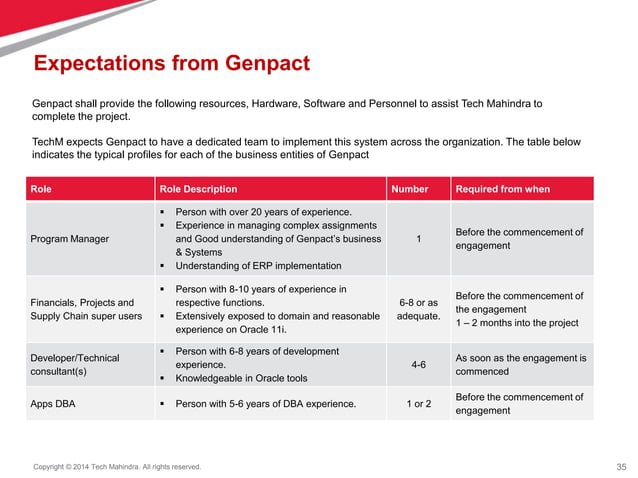 Expectations from Genpact

Genpact shall provide the following resources, Hardware, Software and Personnel to assist Tech Mahindra to complete the project.

TechM expects Genpact to have a dedicated team to implement this system across the organization. The table below indicates the typical profiles for each of the business entities of Genpact

| Role | Role Description | Number | Required from when |
|---|---|---|---|
| Program Manager | ▪ Person with over 20 years of experience. ▪ Experience in managing complex assignments and Good understanding of Genpact's business & Systems ▪ Understanding of ERP implementation | 1 | Before the commencement of engagement |
| Financials, Projects and Supply Chain super users | ▪ Person with 8-10 years of experience in respective functions. ▪ Extensively exposed to domain and reasonable experience on Oracle 11i. | 6-8 or as adequate. | Before the commencement of the engagement 1 – 2 months into the project |
| Developer/Technical consultant(s) | ▪ Person with 6-8 years of development experience. ▪ Knowledgeable in Oracle tools | 4-6 | As soon as the engagement is commenced |
| Apps DBA | ▪ Person with 5-6 years of DBA experience. | 1 or 2 | Before the commencement of engagement |

Copyright © 2014 Tech Mahindra. All rights reserved.

35